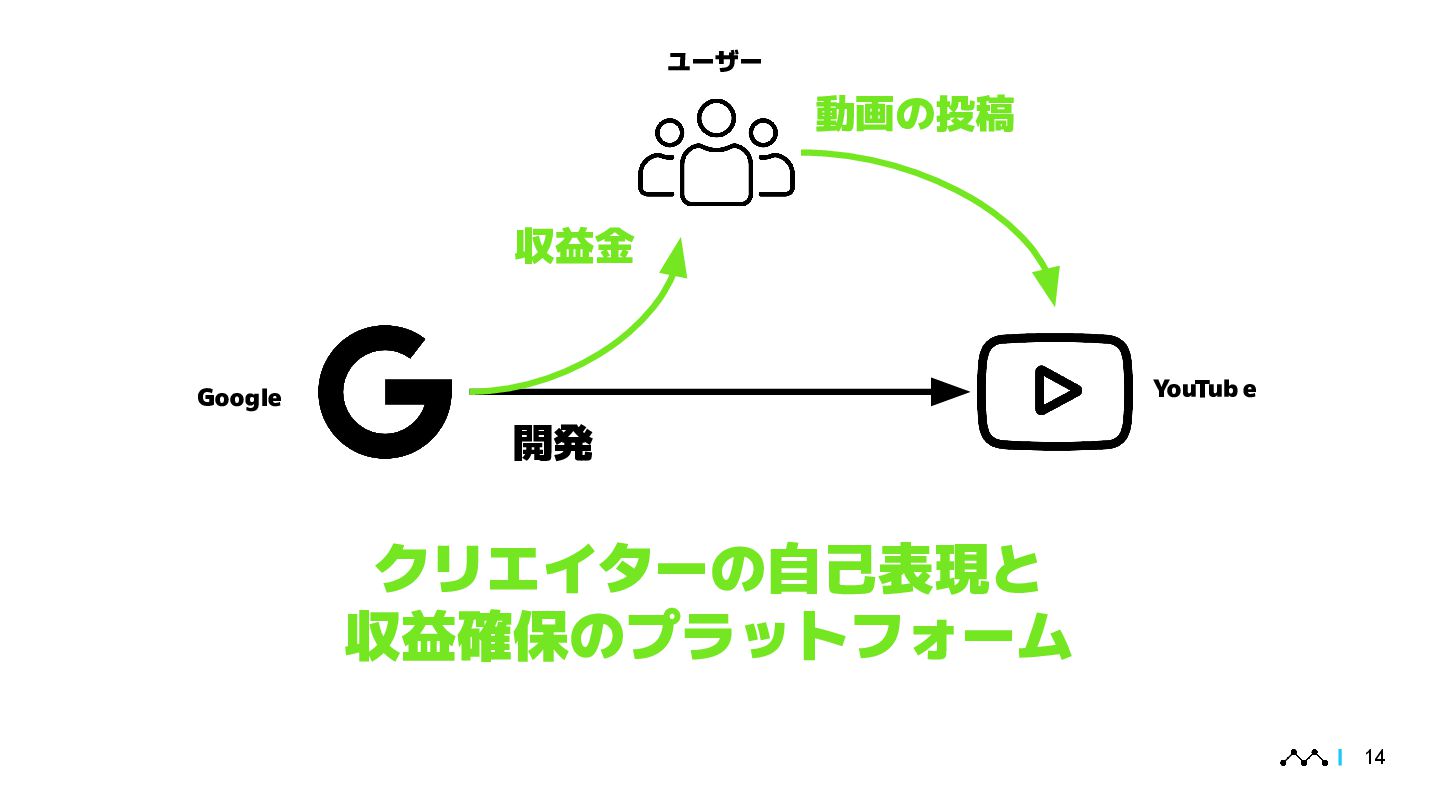 ユーザー

動画の投稿

収益金

Google

開発

YouTub e

クリエイターの自己表現と
収益確保のプラットフォーム

14